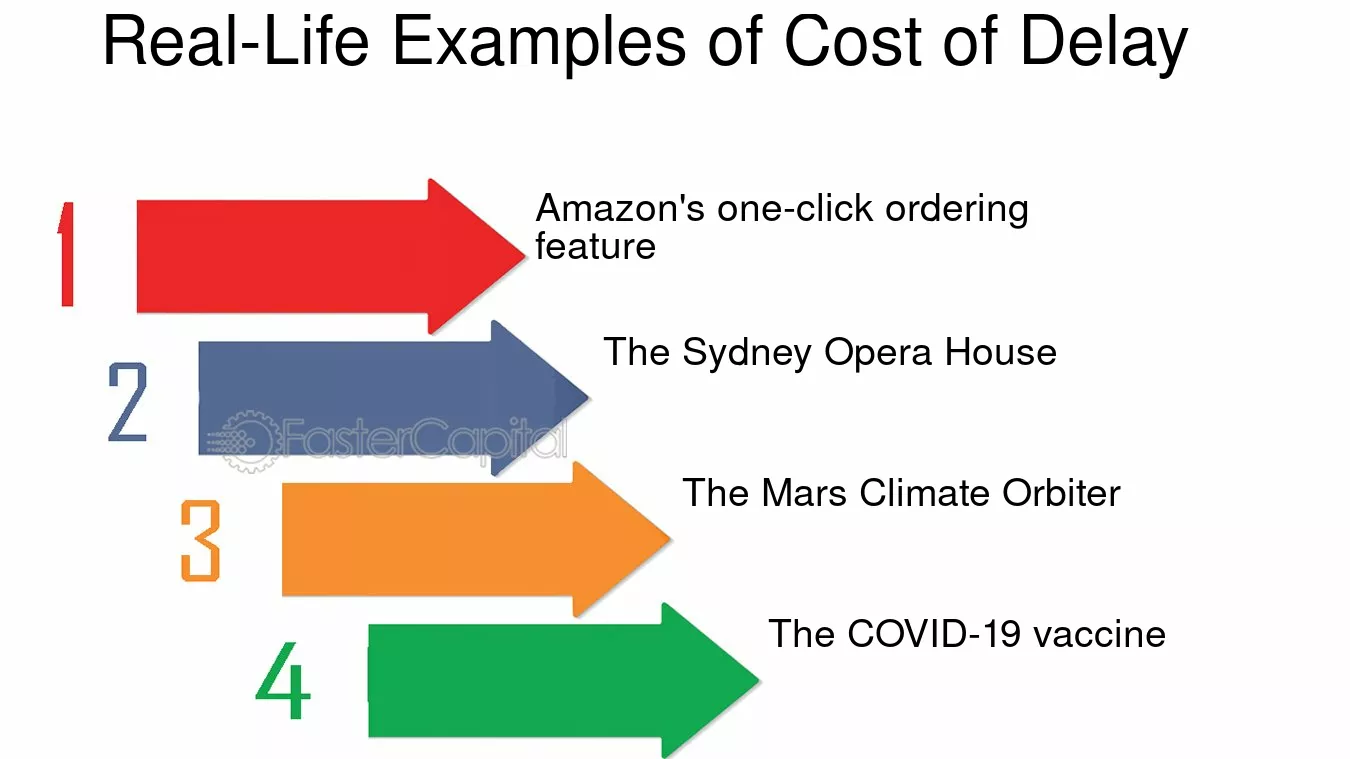 Real-Life Examples of Cost of Delay

1 Amazon's one-click ordering feature

2 The Sydney Opera House

FasterCapital

3 The Mars Climate Orbiter

4 The COVID-19 vaccine